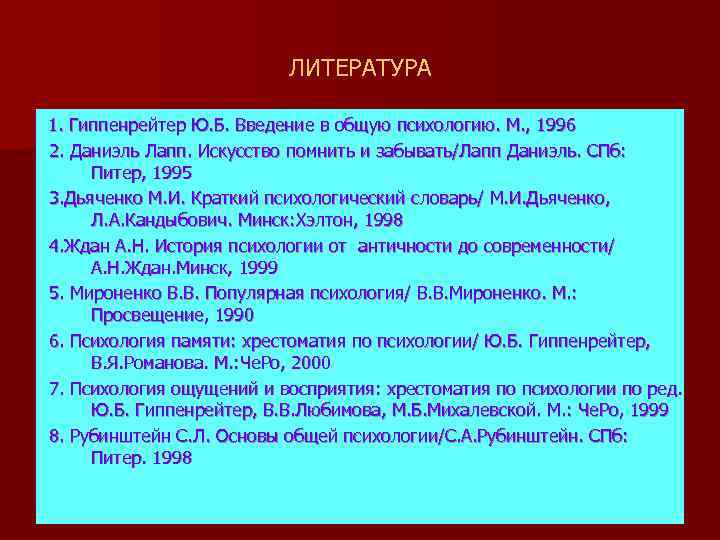 ЛИТЕРАТУРА

1. Гиппенрейтер Ю.Б. Введение в общую психологию. М., 1996

2. Даниэль Лапп. Искусство помнить и забывать/Лапп Даниэль. СПб: Питер, 1995

3.Дьяченко М.И. Краткий психологический словарь/ М.И.Дьяченко, Л.А.Кандыбович. Минск:Хэлтон, 1998

4.Ждан А.Н. История психологии от античности до современности/ А.Н.Ждан.Минск, 1999

5. Мироненко В.В. Популярная психология/ В.В.Мироненко. М.: Просвещение, 1990

6. Психология памяти: хрестоматия по психологии/ Ю.Б. Гиппенрейтер, В.Я.Романова. М.:ЧеРо, 2000

7. Психология ощущений и восприятия: хрестоматия по психологии по ред. Ю.Б. Гиппенрейтер, В.В.Любимова, М.Б.Михалевской. М.: ЧеРо, 1999

8. Рубинштейн С.Л. Основы общей психологии/С.А.Рубинштейн. СПб: Питер. 1998